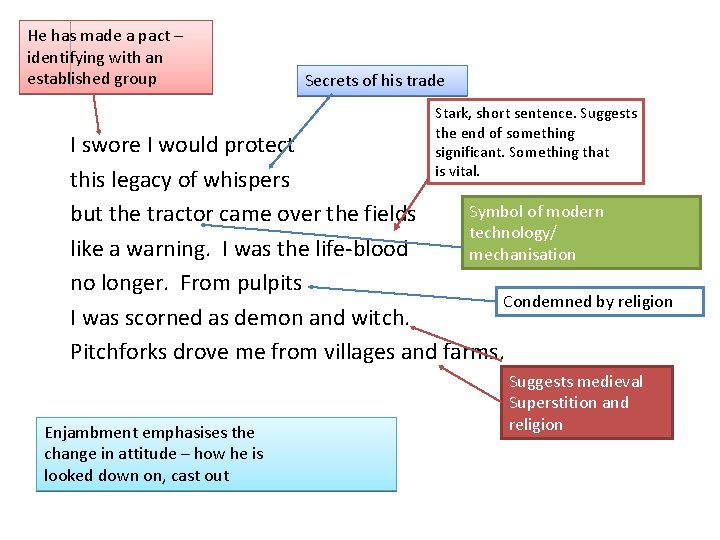 He has made a pact – identifying with an established group

Secrets of his trade

Stark, short sentence. Suggests the end of something significant. Something that is vital.

I swore I would protect
this legacy of whispers
but the tractor came over the fields
like a warning. I was the life-blood
no longer. From pulpits
I was scorned as demon and witch.
Pitchforks drove me from villages and farms.

Symbol of modern technology/ mechanisation

Condemned by religion

Suggests medieval Superstition and religion

Enjambment emphasises the change in attitude – how he is looked down on, cast out